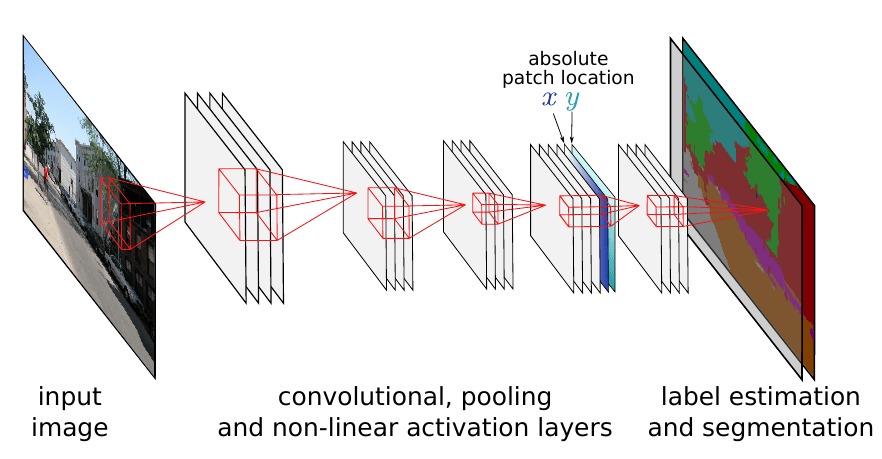 absolute patch location
$x$ $y$

input image

convolutional, pooling and non-linear activation layers

label estimation and segmentation